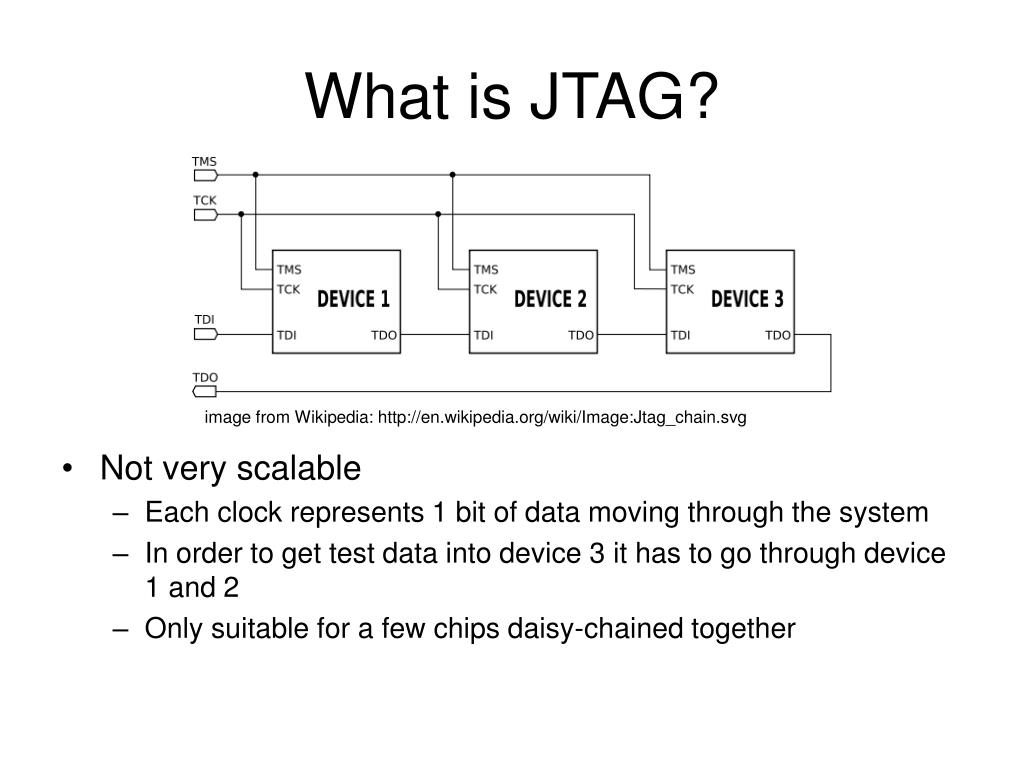 What is JTAG?

TMS
TCK
TDI
TDO

TMS
TCK
DEVICE 1
TDI
TDO

TMS
TCK
DEVICE 2
TDI
TDO

TMS
TCK
DEVICE 3
TDI
TDO

image from Wikipedia: http://en.wikipedia.org/wiki/Image:Jtag_chain.svg

• Not very scalable
– Each clock represents 1 bit of data moving through the system
– In order to get test data into device 3 it has to go through device 1 and 2
– Only suitable for a few chips daisy-chained together